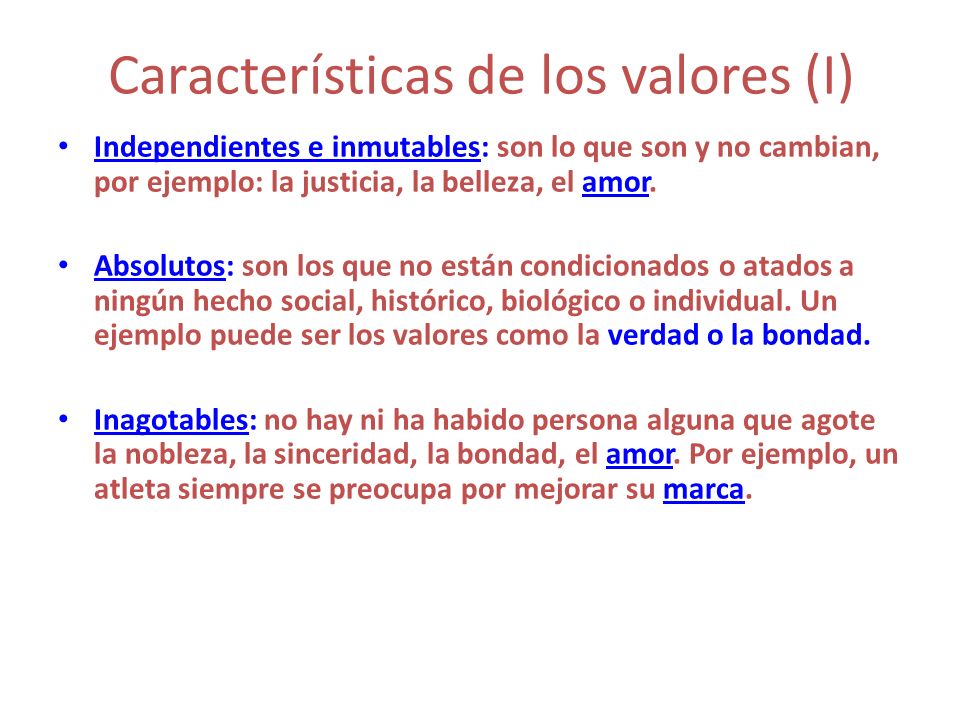 Características de los valores (I)

• Independientes e inmutables: son lo que son y no cambian, por ejemplo: la justicia, la belleza, el amor.

• Absolutos: son los que no están condicionados o atados a ningún hecho social, histórico, biológico o individual. Un ejemplo puede ser los valores como la verdad o la bondad.

• Inagotables: no hay ni ha habido persona alguna que agote la nobleza, la sinceridad, la bondad, el amor. Por ejemplo, un atleta siempre se preocupa por mejorar su marca.